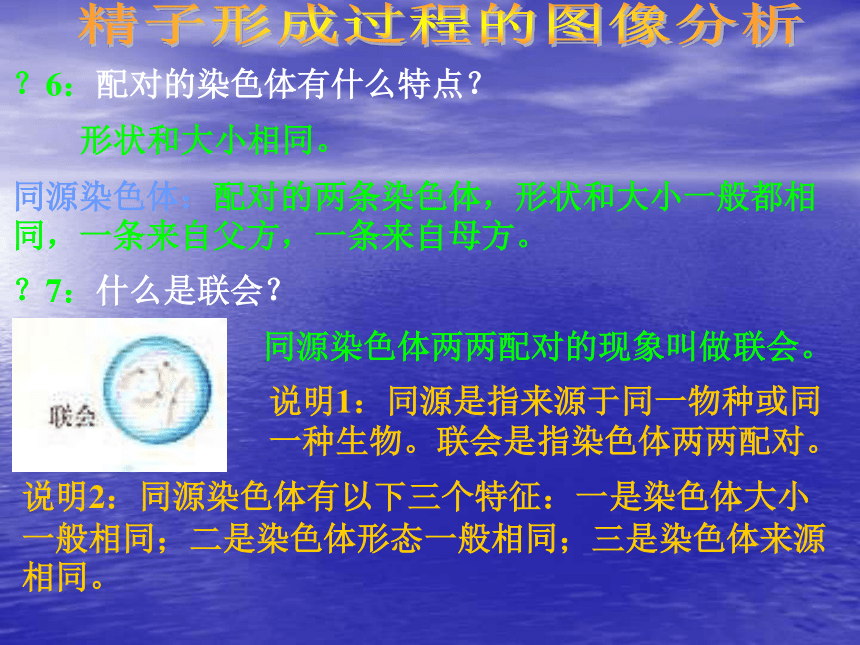 精子形成过程的图像分析

？6：配对的染色体有什么特点？

形状和大小相同。

同源染色体：配对的两条染色体，形状和大小一般都相同，一条来自父方，一条来自母方。

？7：什么是联会？

联会

同源染色体两两配对的现象叫做联会。

说明1：同源是指来源于同一物种或同一种生物。联会是指染色体两两配对。

说明2：同源染色体有以下三个特征：一是染色体大小一般相同；二是染色体形态一般相同；三是染色体来源相同。